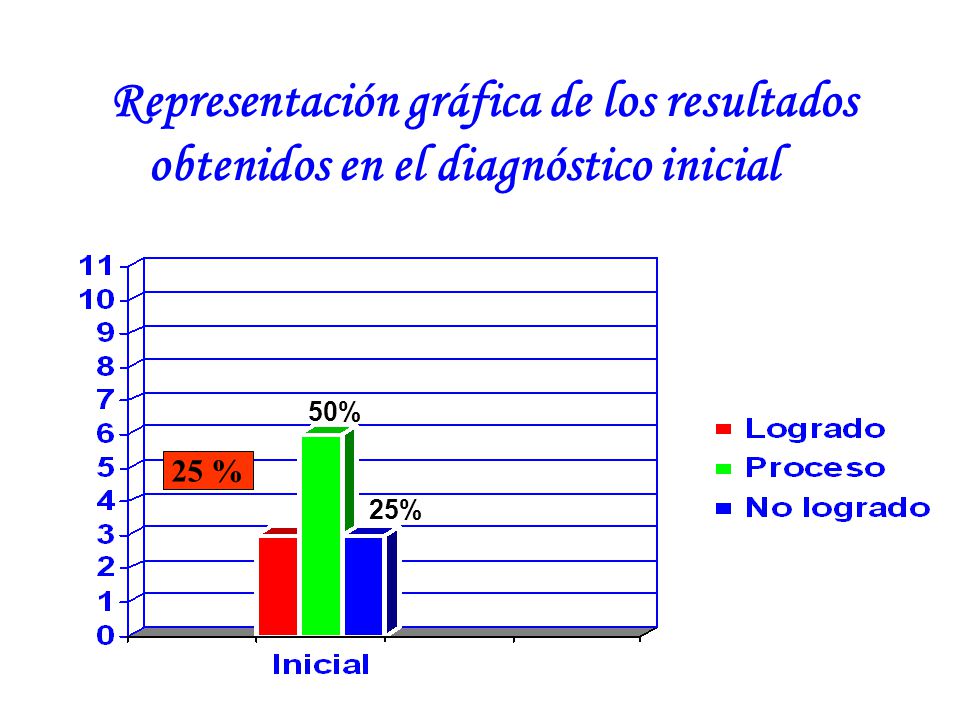 Representación gráfica de los resultados obtenidos en el diagnóstico inicial

11
10
9
8
7
6
5
4
3
2
1
0

25 %
50%
25%

Inicial

Logrado
Proceso
No logrado